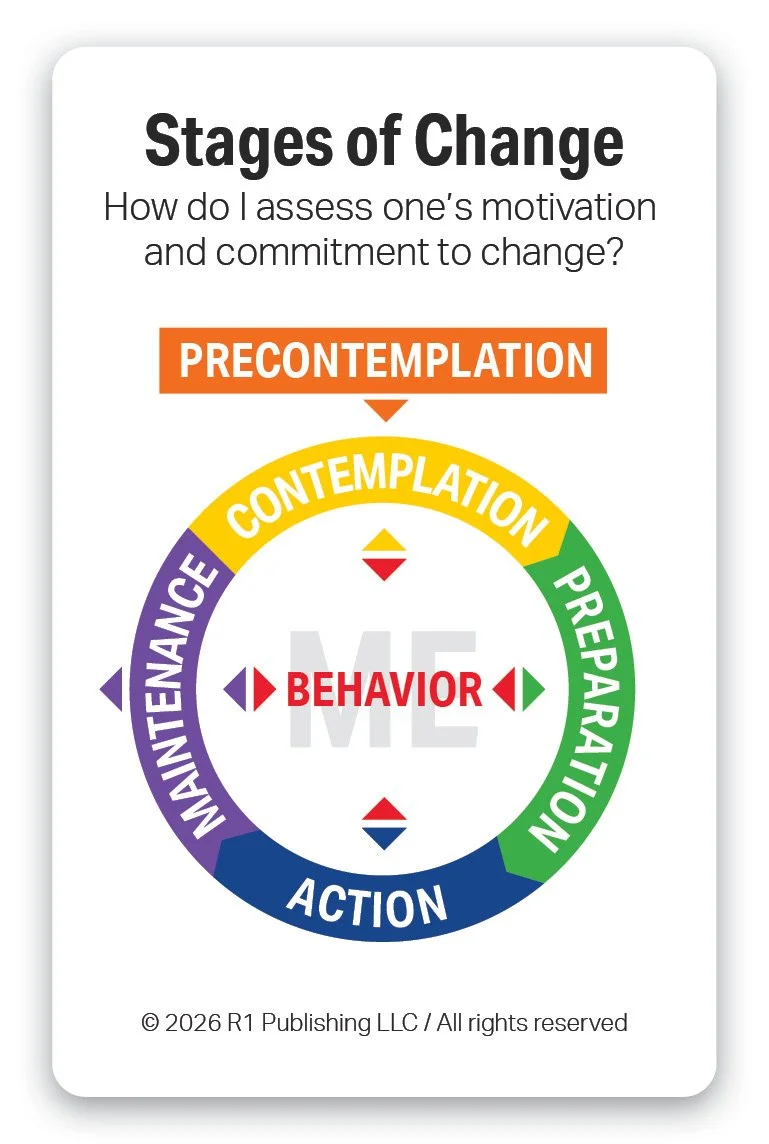 Stages of Change

How do I assess one's motivation and commitment to change?

PRECONTEMPLATION

CONTEMPLATION

PREPARATION

ACTION

MAINTENANCE

ME

BEHAVIOR

© 2026 R1 Publishing LLC / All rights reserved